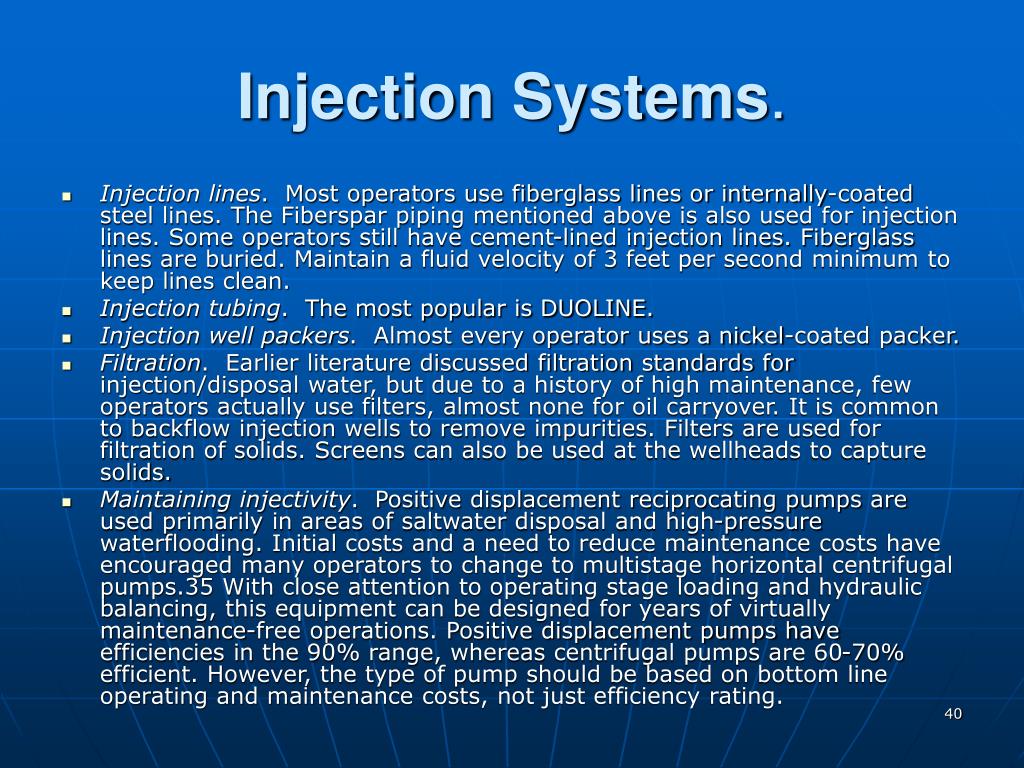 Injection Systems.

- Injection lines. Most operators use fiberglass lines or internally-coated steel lines. The Fiberspar piping mentioned above is also used for injection lines. Some operators still have cement-lined injection lines. Fiberglass lines are buried. Maintain a fluid velocity of 3 feet per second minimum to keep lines clean.
- Injection tubing. The most popular is DUOLINE.
- Injection well packers. Almost every operator uses a nickel-coated packer.
- Filtration. Earlier literature discussed filtration standards for injection/disposal water, but due to a history of high maintenance, few operators actually use filters, almost none for oil carryover. It is common to backflow injection wells to remove impurities. Filters are used for filtration of solids. Screens can also be used at the wellheads to capture solids.
- Maintaining injectivity. Positive displacement reciprocating pumps are used primarily in areas of saltwater disposal and high-pressure waterflooding. Initial costs and a need to reduce maintenance costs have encouraged many operators to change to multistage horizontal centrifugal pumps.35 With close attention to operating stage loading and hydraulic balancing, this equipment can be designed for years of virtually maintenance-free operations. Positive displacement pumps have efficiencies in the 90% range, whereas centrifugal pumps are 60-70% efficient. However, the type of pump should be based on bottom line operating and maintenance costs, not just efficiency rating.

40